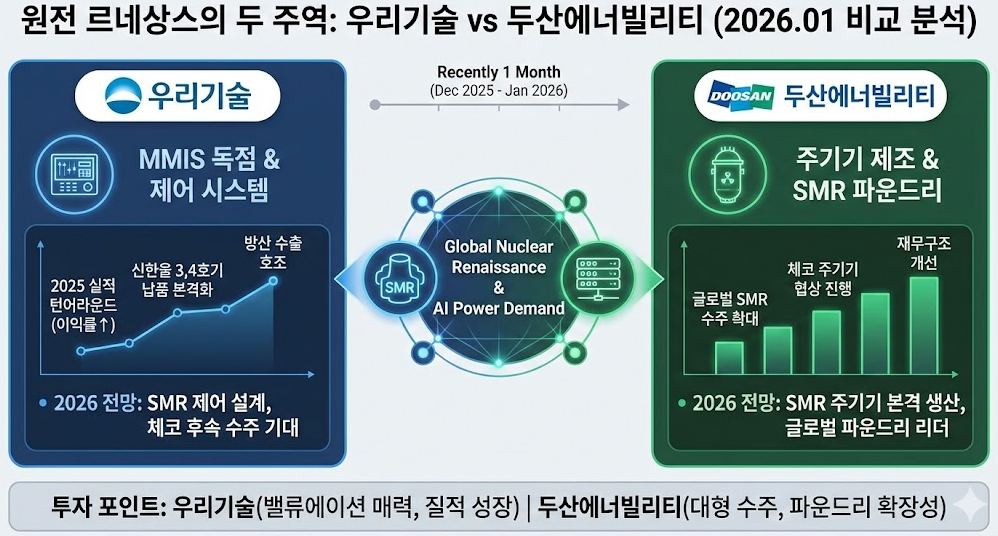 원전 르네상스의 두 주역: 우리기술 vs 두산에너빌리티 (2026.01 비교 분석)

우리기술

MMIS 독점 & 제어 시스템

2025 실적 턴어라운드 (이익률↑)

신한울 3,4호기 납품 본격화

방산 수출 호조

• 2026 전망: SMR 제어 설계, 체코 후속 수주 기대

Recently 1 Month
(Dec 2025 - Jan 2026)

SMR

Global Nuclear Renaissance & AI Power Demand

DOOSAN 두산에너빌리티

주기기 제조 & SMR 파운드리

글로벌 SMR 수주 확대

체코 주기기 협상 진행

재무구조 개선

• 2026 전망: SMR 주기기 본격 생산, 글로벌 파운드리 리더

투자 포인트: 우리기술(밸류에이션 매력, 질적 성장) | 두산에너빌리티(대형 수주, 파운드리 확장성)